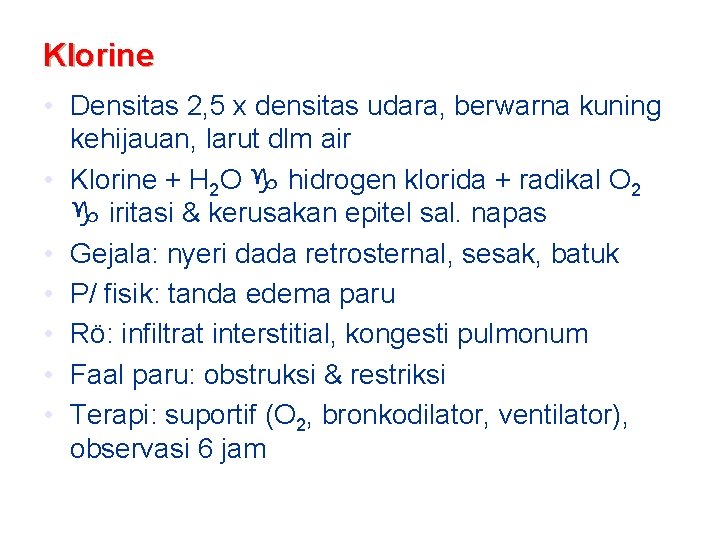 Klorine

• Densitas 2,5 x densitas udara, berwarna kuning kehijauan, larut dlm air
• Klorine + $H_2O$ ♑ hidrogen klorida + radikal $O_2$ ♑ iritasi & kerusakan epitel sal. napas
• Gejala: nyeri dada retrosternal, sesak, batuk
• P/ fisik: tanda edema paru
• Rö: infiltrat interstitial, kongesti pulmonum
• Faal paru: obstruksi & restriksi
• Terapi: suportif ($O_2$, bronkodilator, ventilator), observasi 6 jam